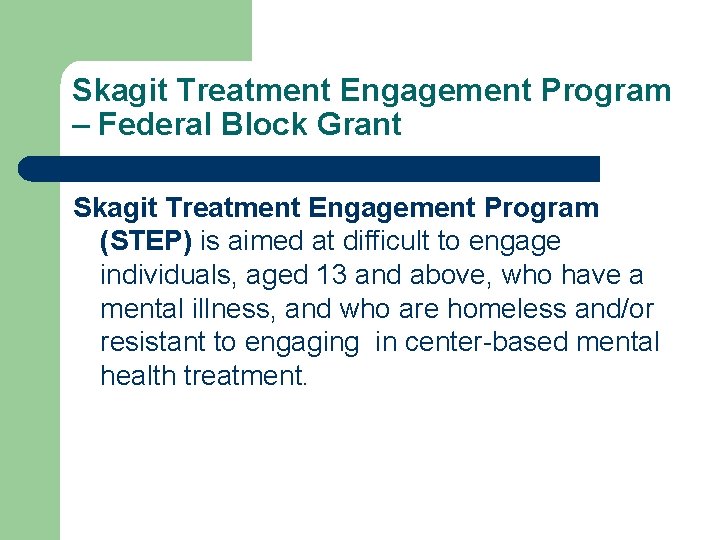 Skagit Treatment Engagement Program – Federal Block Grant

Skagit Treatment Engagement Program (STEP) is aimed at difficult to engage individuals, aged 13 and above, who have a mental illness, and who are homeless and/or resistant to engaging  in center-based mental health treatment.